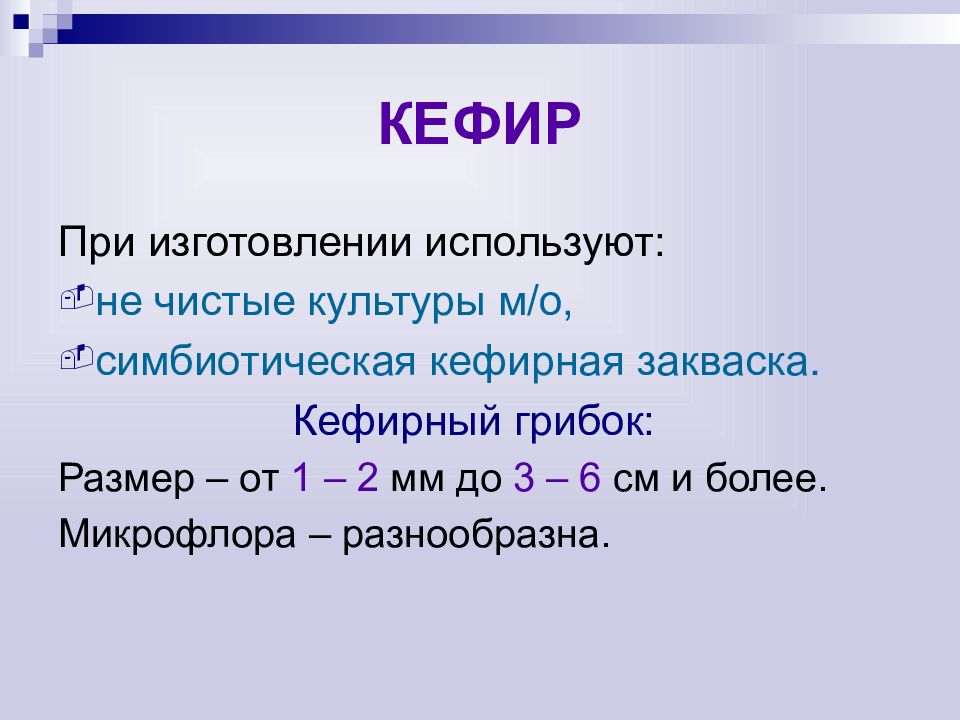 КЕФИР

При изготовлении используют:

не чистые культуры м/о,

симбиотическая кефирная закваска.

Кефирный грибок:

Размер – от 1 – 2 мм до 3 – 6 см и более.

Микрофлора – разнообразна.